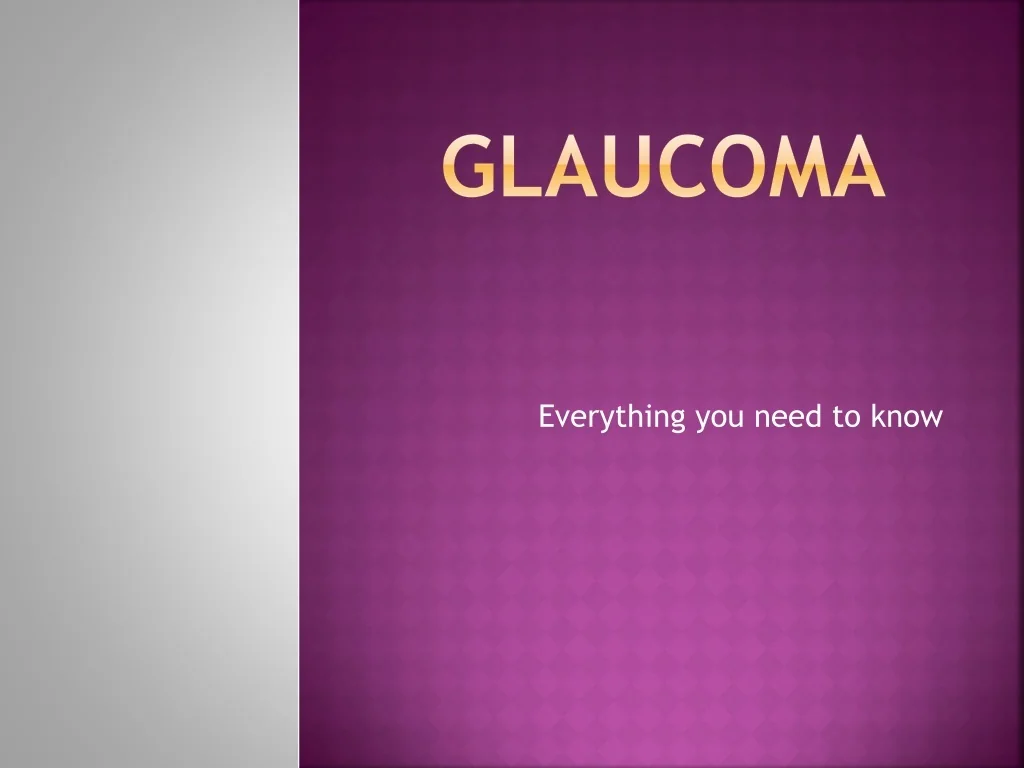 GLAUCOMA

Everything you need to know